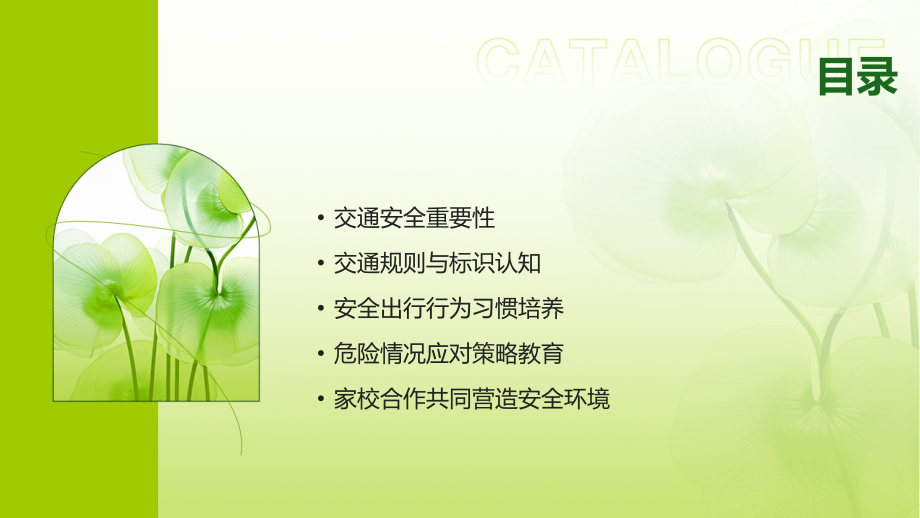 CATALOGUE

目录

• 交通安全重要性
• 交通规则与标识认知
• 安全出行行为习惯培养
• 危险情况应对策略教育
• 家校合作共同营造安全环境